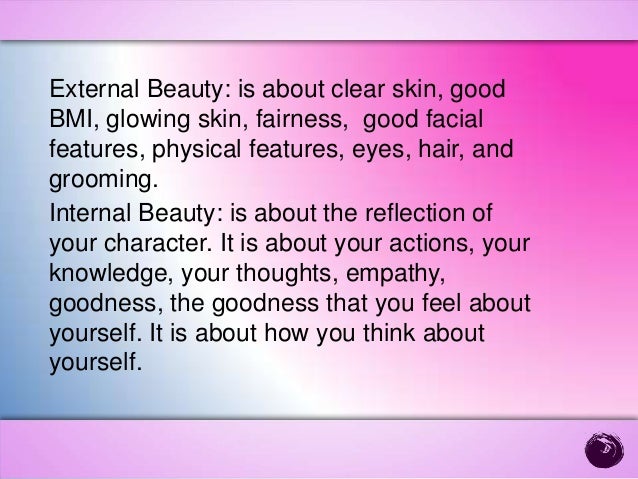 External Beauty: is about clear skin, good BMI, glowing skin, fairness,  good facial features, physical features, eyes, hair, and grooming.

Internal Beauty: is about the reflection of your character. It is about your actions, your knowledge, your thoughts, empathy, goodness, the goodness that you feel about yourself. It is about how you think about yourself.